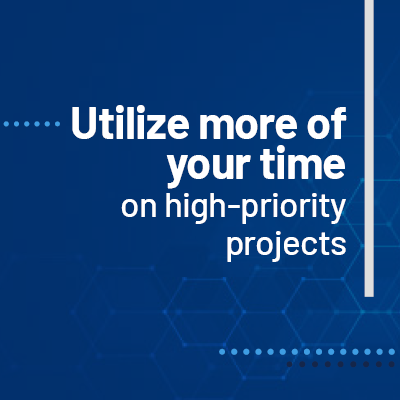 Utilize more of your time
on high-priority projects